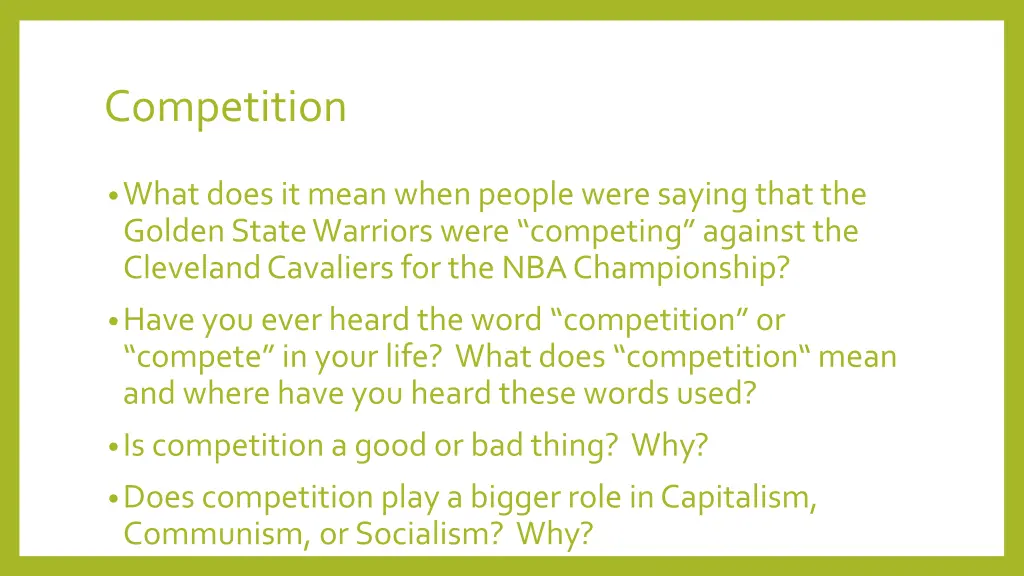 Competition

• What does it mean when people were saying that the Golden State Warriors were “competing” against the Cleveland Cavaliers for the NBA Championship?

• Have you ever heard the word “competition” or “compete” in your life? What does “competition“ mean and where have you heard these words used?

• Is competition a good or bad thing? Why?

• Does competition play a bigger role in Capitalism, Communism, or Socialism? Why?